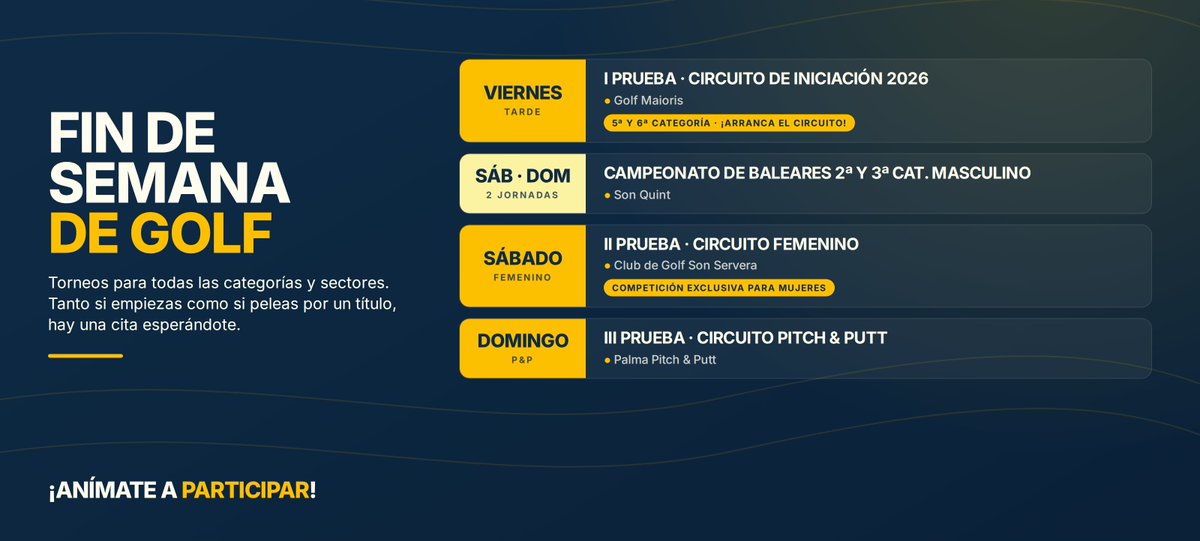 FIN DE SEMANA DE GOLF

Torneos para todas las categorías y sectores. Tanto si empiezas como si peleas por un título, hay una cita esperándote.

VIERNES
TARDE
I PRUEBA · CIRCUITO DE INICIACIÓN 2026
● Golf Maioris
5ª Y 6ª CATEGORÍA · ¡ARRANCA EL CIRCUITO!

SÁB · DOM
2 JORNADAS
CAMPEONATO DE BALEARES 2ª Y 3ª CAT. MASCULINO
● Son Quint

SÁBADO
FEMENINO
II PRUEBA · CIRCUITO FEMENINO
● Club de Golf Son Servera
COMPETICIÓN EXCLUSIVA PARA MUJERES

DOMINGO
P&P
III PRUEBA · CIRCUITO PITCH & PUTT
● Palma Pitch & Putt

¡ANÍMATE A PARTICIPAR!